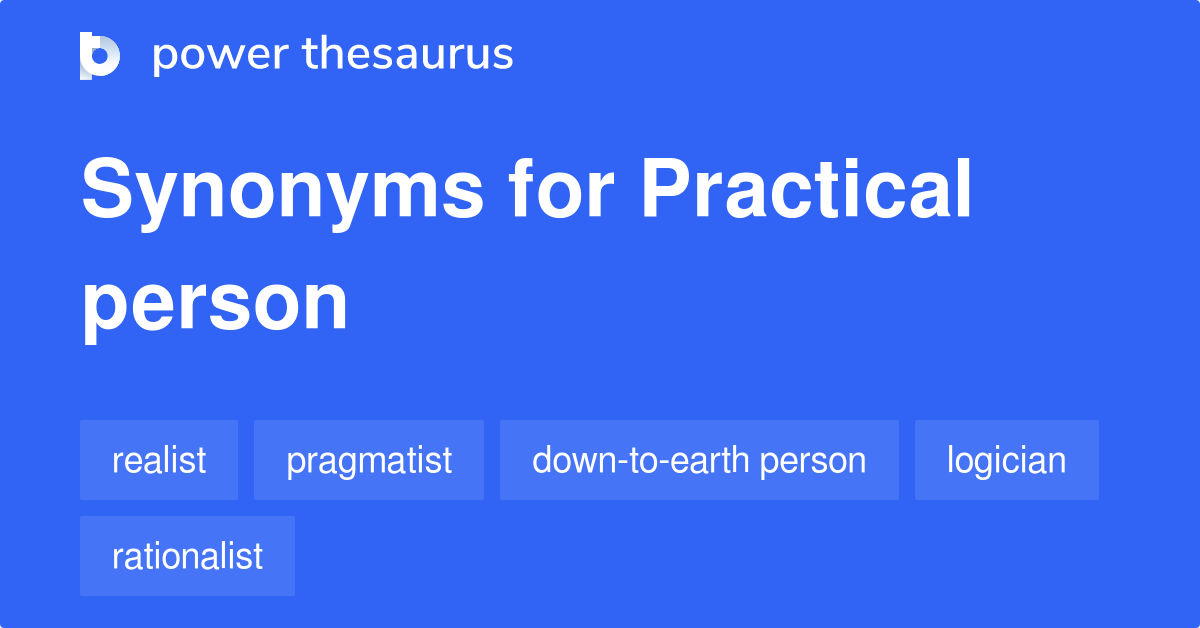 power thesaurus

Synonyms for Practical person

realist
pragmatist
down-to-earth person
logician
rationalist